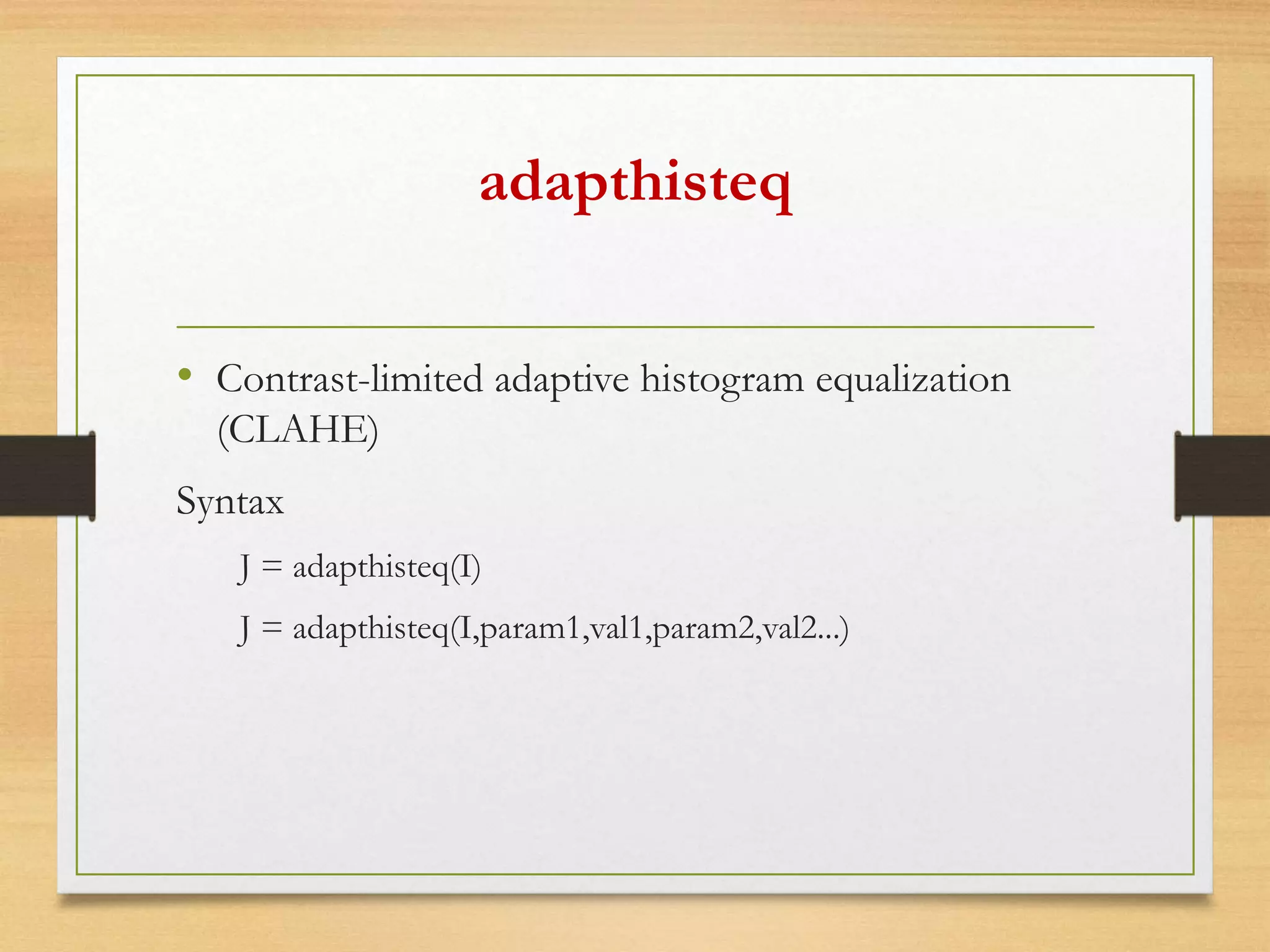 adapthisteq

• Contrast-limited adaptive histogram equalization (CLAHE)

Syntax

J = adapthisteq(I)

J = adapthisteq(I,param1,val1,param2,val2...)